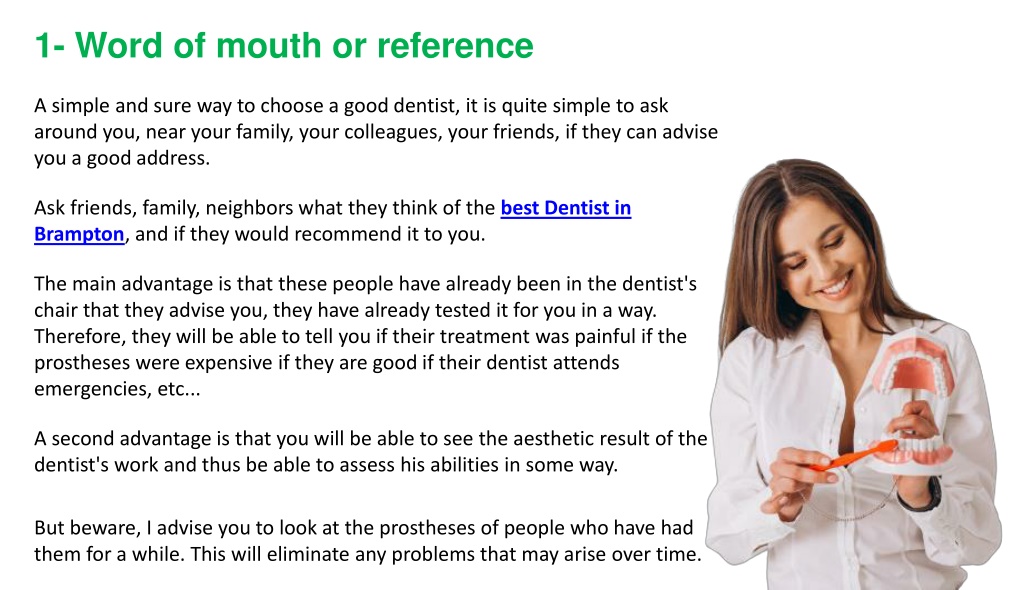 1- Word of mouth or reference

A simple and sure way to choose a good dentist, it is quite simple to ask around you, near your family, your colleagues, your friends, if they can advise you a good address.

Ask friends, family, neighbors what they think of the best Dentist in Brampton, and if they would recommend it to you.

The main advantage is that these people have already been in the dentist's chair that they advise you, they have already tested it for you in a way. Therefore, they will be able to tell you if their treatment was painful if the prostheses were expensive if they are good if their dentist attends emergencies, etc...

A second advantage is that you will be able to see the aesthetic result of the dentist's work and thus be able to assess his abilities in some way.

But beware, I advise you to look at the prostheses of people who have had them for a while. This will eliminate any problems that may arise over time.